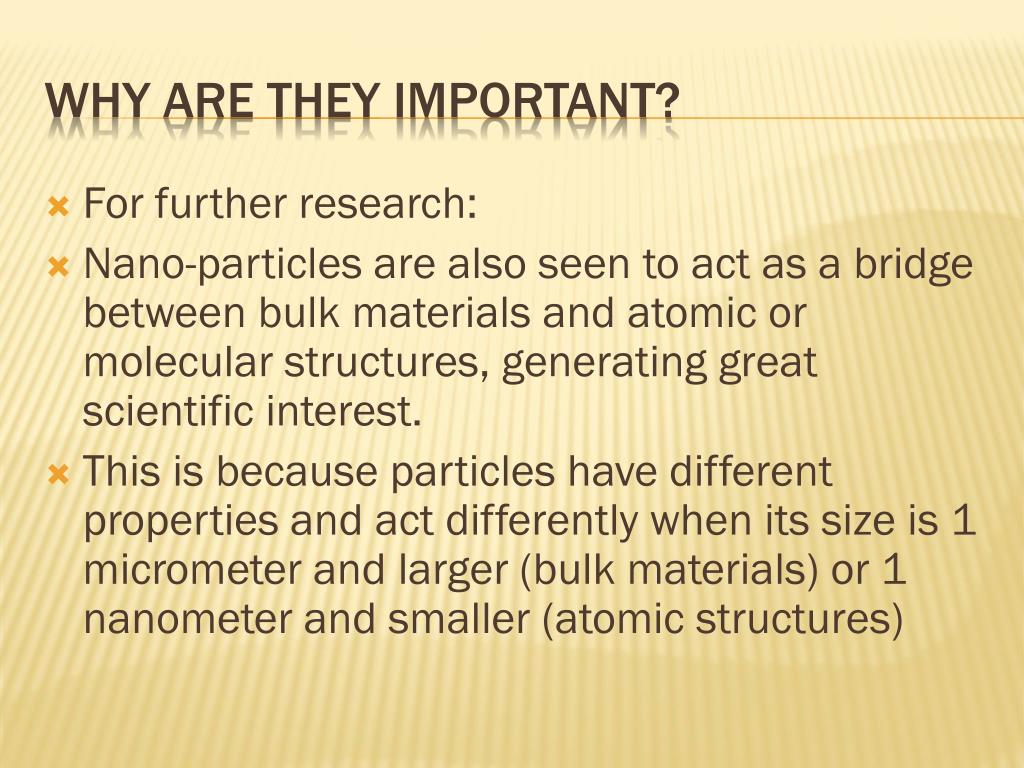 WHY ARE THEY IMPORTANT?

For further research:

Nano-particles are also seen to act as a bridge between bulk materials and atomic or molecular structures, generating great scientific interest.

This is because particles have different properties and act differently when its size is 1 micrometer and larger (bulk materials) or 1 nanometer and smaller (atomic structures)